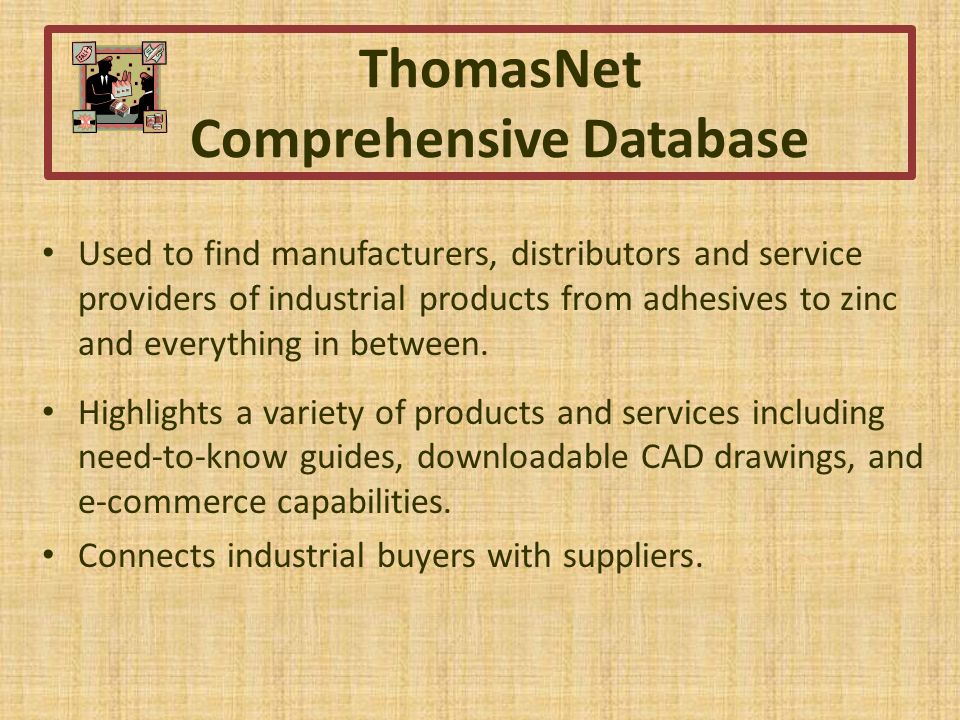 ThomasNet
Comprehensive Database

• Used to find manufacturers, distributors and service providers of industrial products from adhesives to zinc and everything in between.

• Highlights a variety of products and services including need-to-know guides, downloadable CAD drawings, and e-commerce capabilities.

• Connects industrial buyers with suppliers.